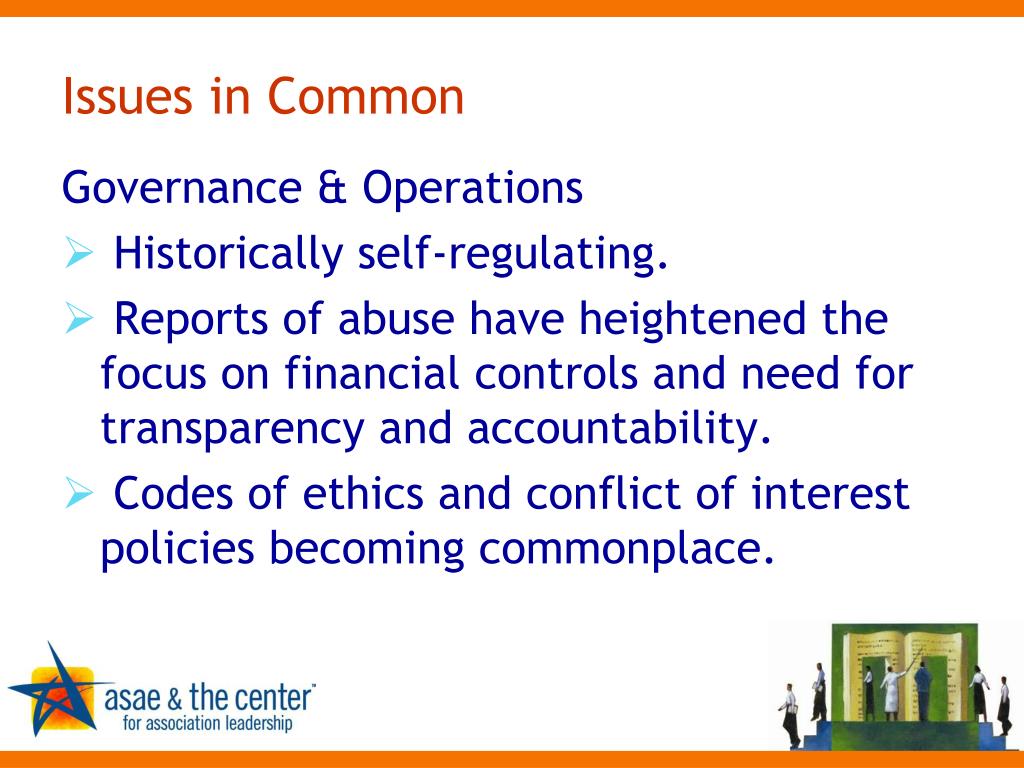 Issues in Common

Governance & Operations

➢ Historically self-regulating.

➢ Reports of abuse have heightened the focus on financial controls and need for transparency and accountability.

➢ Codes of ethics and conflict of interest policies becoming commonplace.

asae & the center™
for association leadership